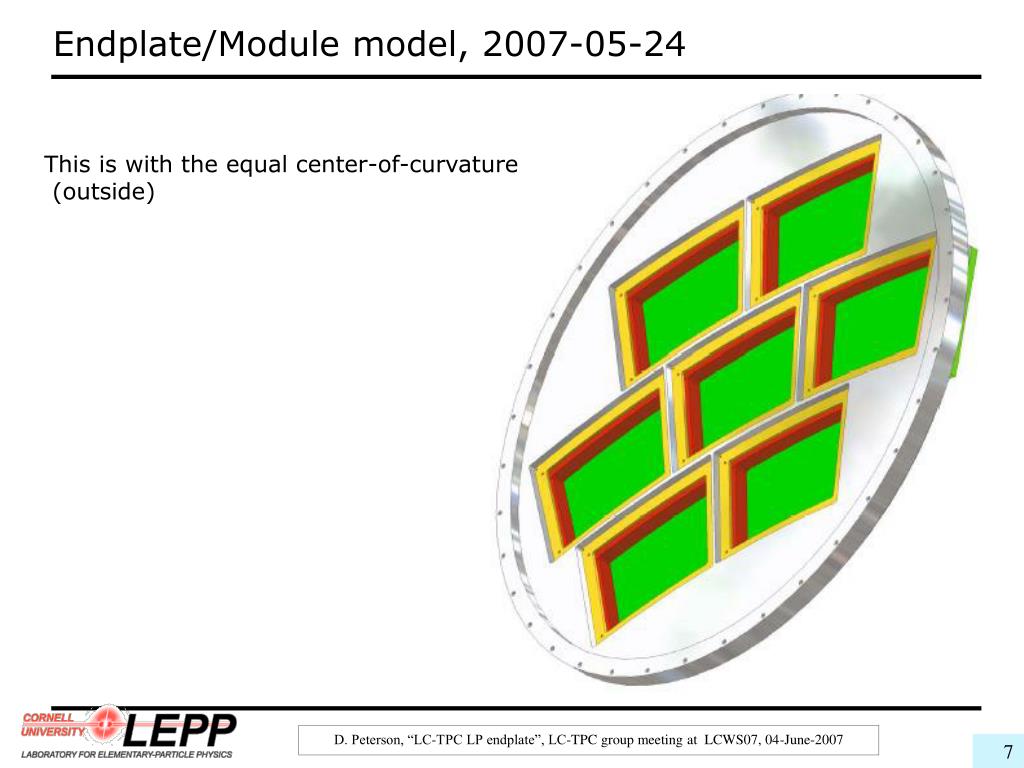 Endplate/Module model, 2007-05-24

This is with the equal center-of-curvature (outside)

CORNELL UNIVERSITY LEPP
LABORATORY FOR ELEMENTARY-PARTICLE PHYSICS

D. Peterson, “LC-TPC LP endplate”, LC-TPC group meeting at LCWS07, 04-June-2007

7